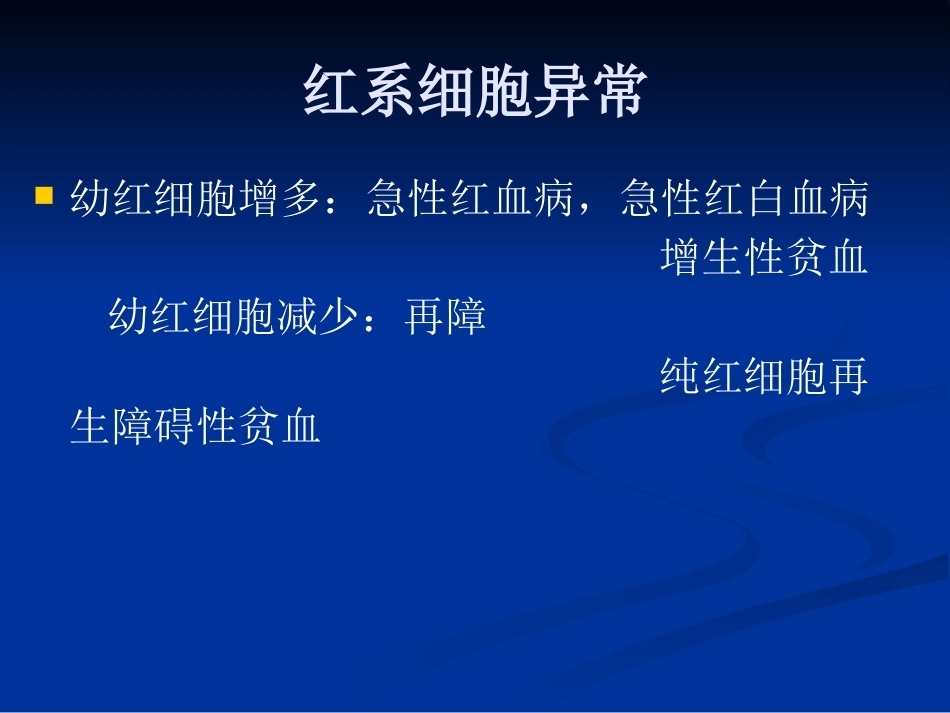 红系细胞异常

幼红细胞增多：急性红血病，急性红白血病 增生性贫血

幼红细胞减少：再障

纯红细胞再生障碍性贫血